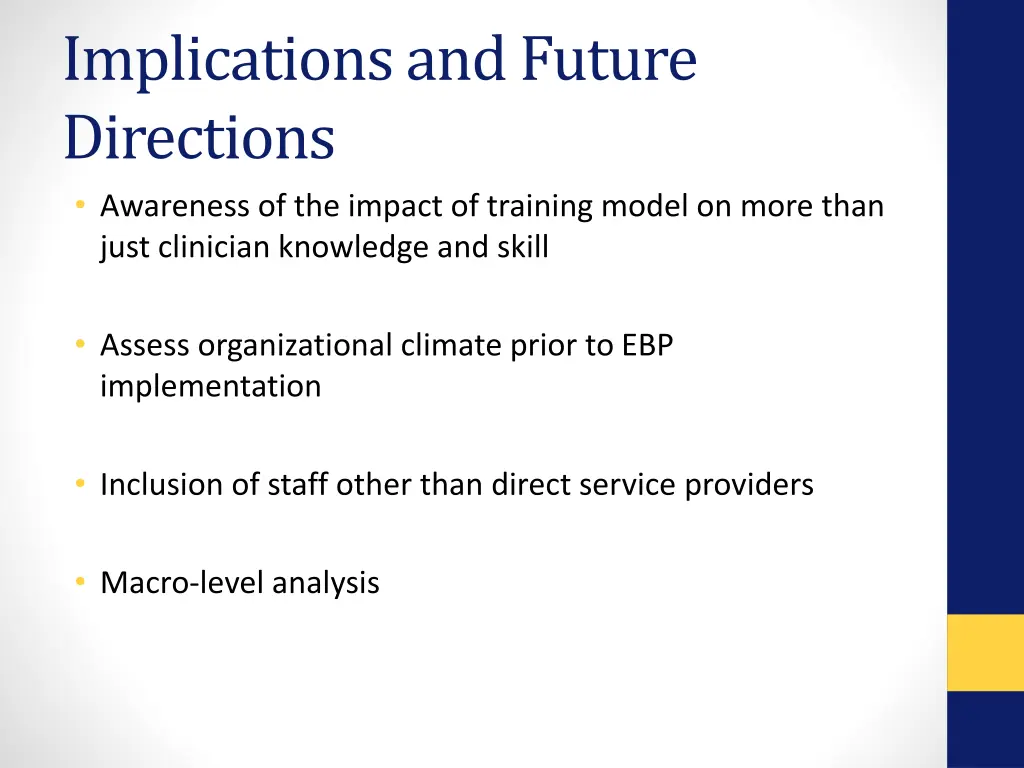 Implications and Future Directions

• Awareness of the impact of training model on more than just clinician knowledge and skill

• Assess organizational climate prior to EBP implementation

• Inclusion of staff other than direct service providers

• Macro-level analysis